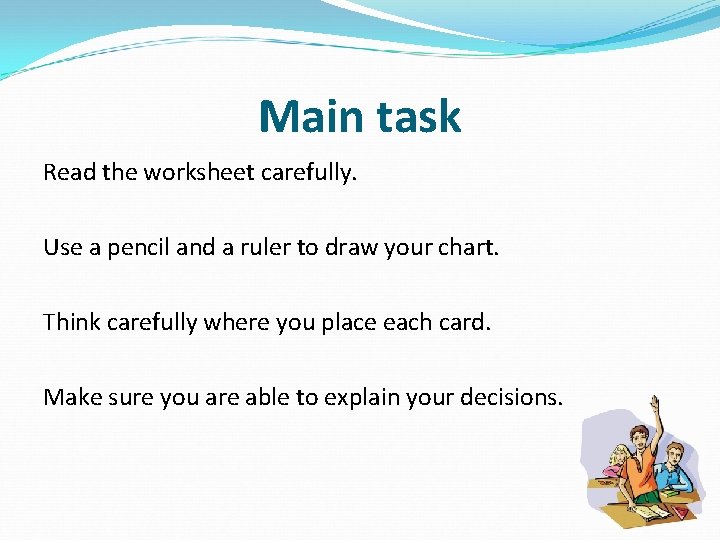 Main task

Read the worksheet carefully.

Use a pencil and a ruler to draw your chart.

Think carefully where you place each card.

Make sure you are able to explain your decisions.